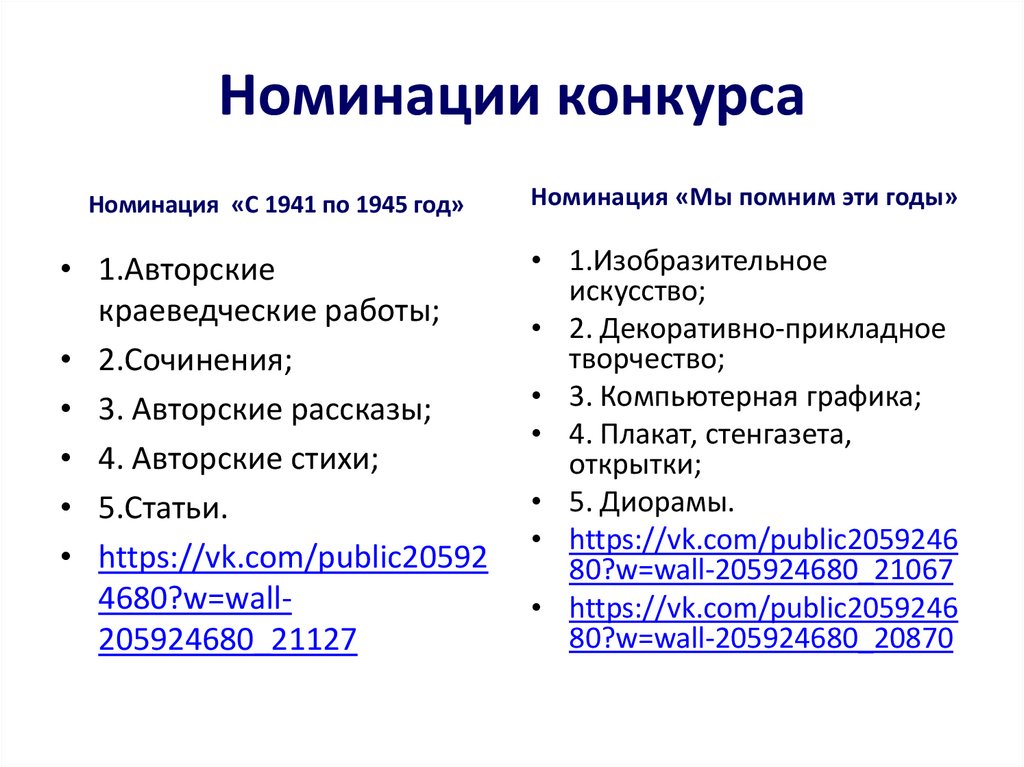 Номинации конкурса

Номинация «С 1941 по 1945 год»

• 1.Авторские краеведческие работы;
• 2.Сочинения;
• 3. Авторские рассказы;
• 4. Авторские стихи;
• 5.Статьи.
• https://vk.com/public205924680?w=wall-205924680_21127

Номинация «Мы помним эти годы»

• 1.Изобразительное искусство;
• 2. Декоративно-прикладное творчество;
• 3. Компьютерная графика;
• 4. Плакат, стенгазета, открытки;
• 5. Диорамы.
• https://vk.com/public205924680?w=wall-205924680_21067
• https://vk.com/public205924680?w=wall-205924680_20870